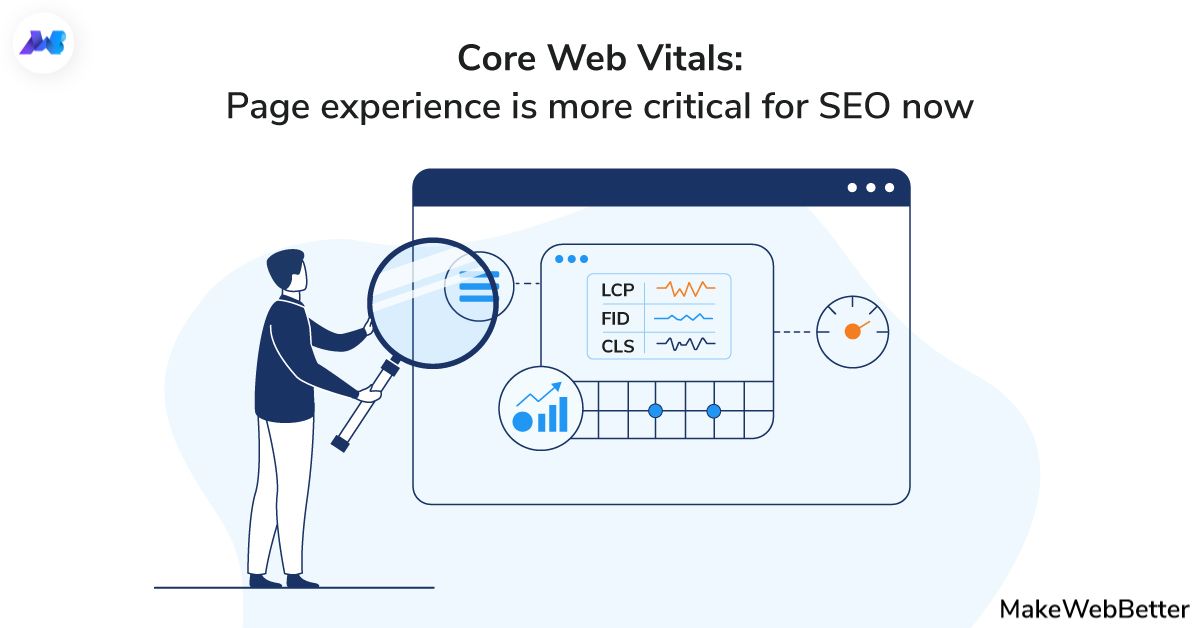 Core Web Vitals:
Page experience is more critical for SEO now

LCP
FID
CLS

MakeWebBetter